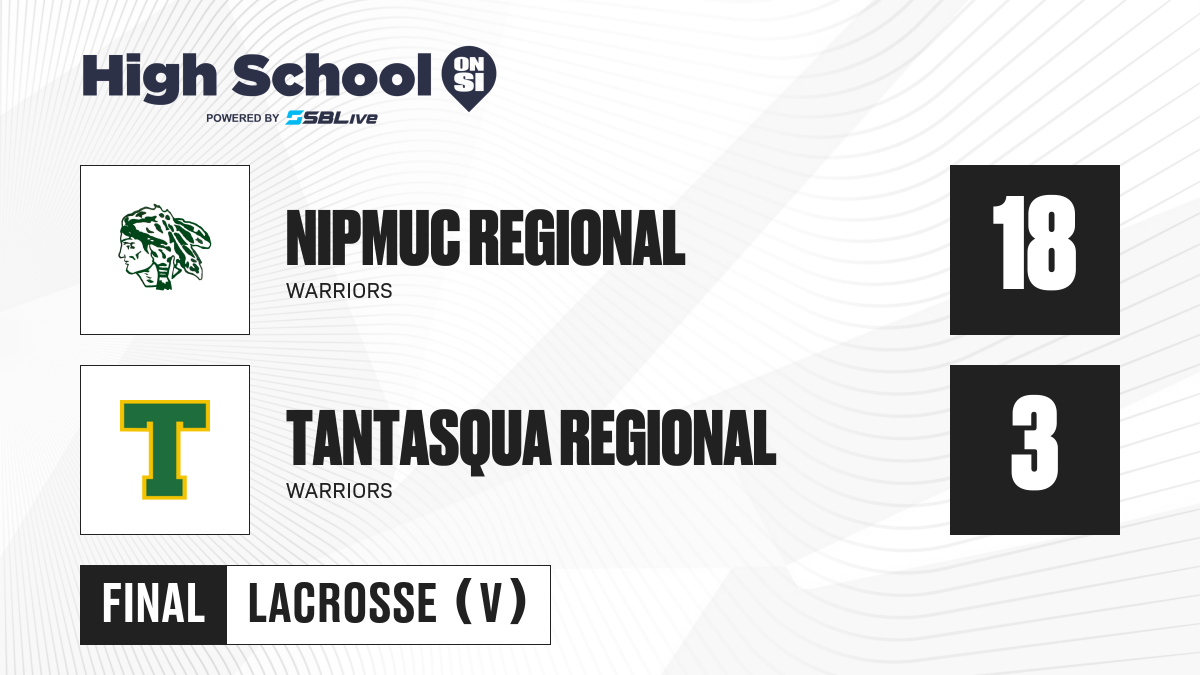 High School ON SI
POWERED BY SBLive

NIPMUC REGIONAL
WARRIORS
18

T
TANTASQUA REGIONAL
WARRIORS
3

FINAL LACROSSE (V)